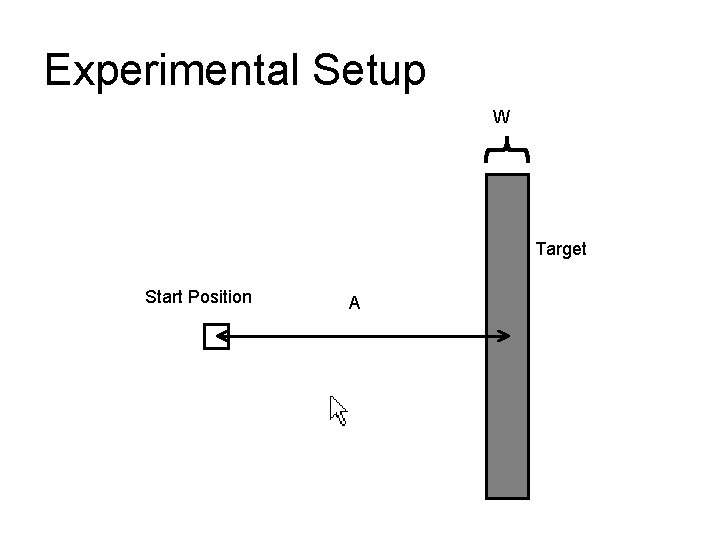 Experimental Setup

W

Target

Start Position

A